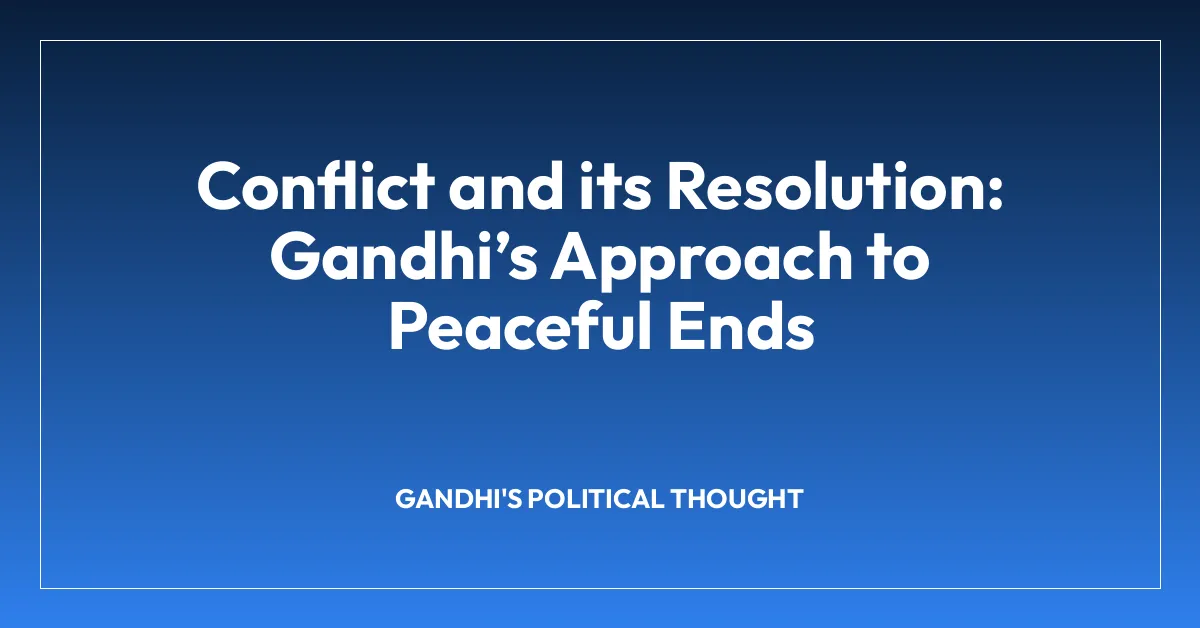 Conflict and its Resolution: Gandhi’s Approach to Peaceful Ends

GANDHI'S POLITICAL THOUGHT